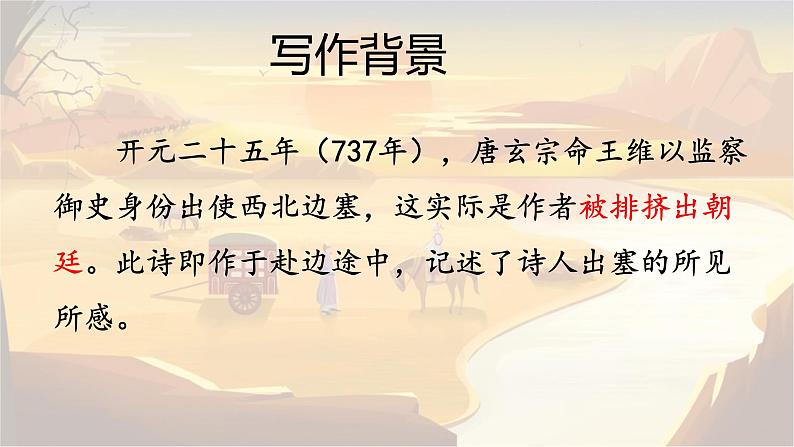 写作背景

开元二十五年（737年），唐玄宗命王维以监察御史身份出使西北边塞，这实际是作者被排挤出朝廷。此诗即作于赴边途中，记述了诗人出塞的所见所感。